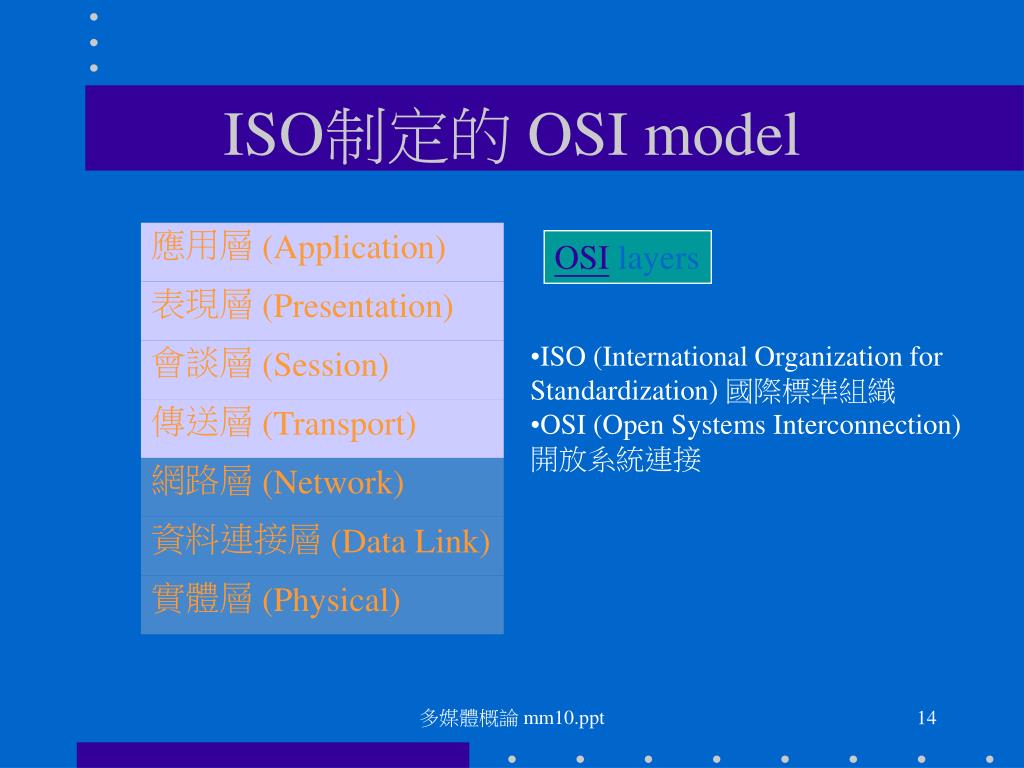 ISO制定的 OSI model

| 應用層 (Application) |
|---|
| 表現層 (Presentation) |
| 會談層 (Session) |
| 傳送層 (Transport) |
| 網路層 (Network) |
| 資料連接層 (Data Link) |
| 實體層 (Physical) |

OSI layers

•ISO (International Organization for Standardization) 國際標準組織
•OSI (Open Systems Interconnection) 開放系統連接

多媒體概論 mm10.ppt

14